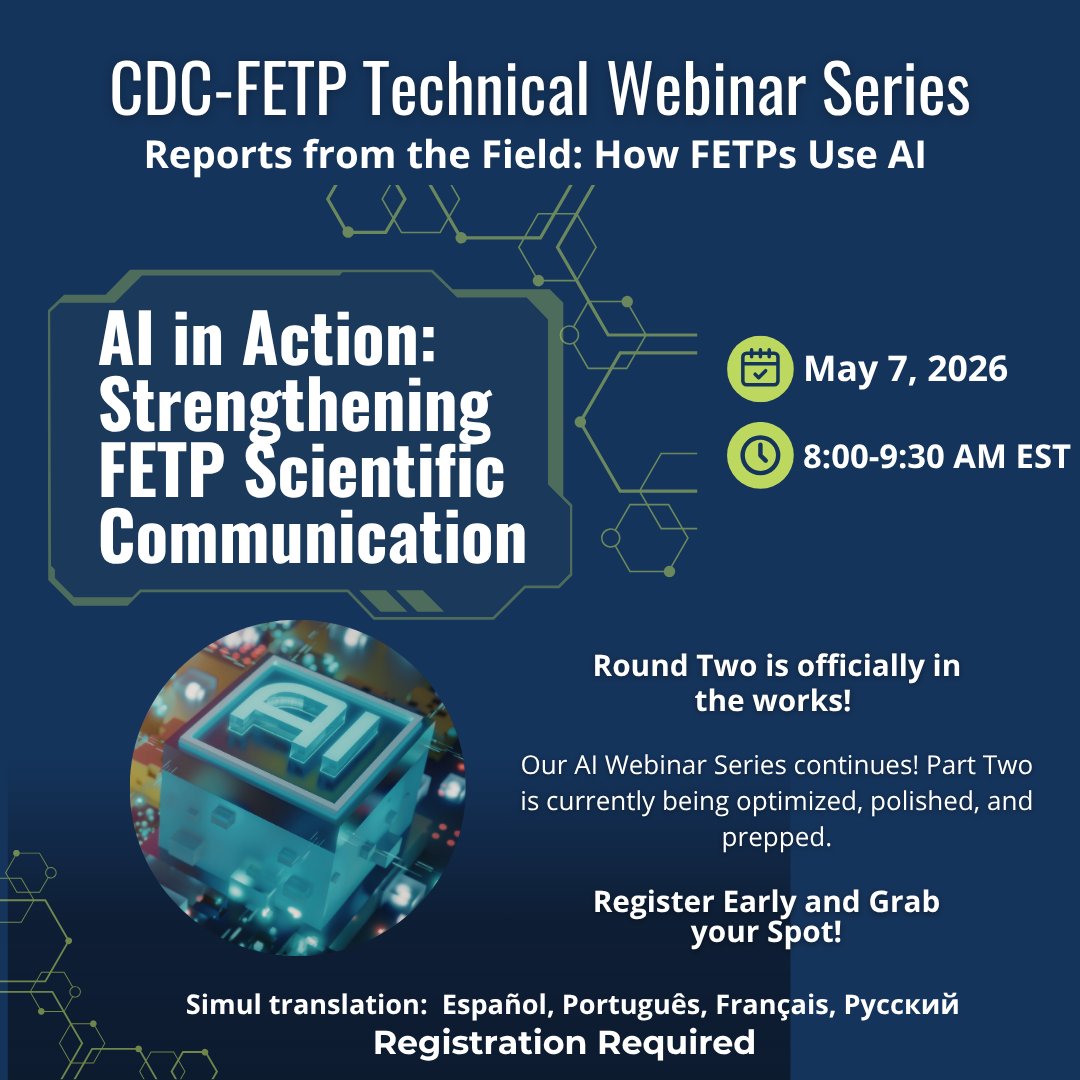 CDC-FETP Technical Webinar Series
Reports from the Field: How FETPs Use AI

AI in Action: Strengthening FETP Scientific Communication

May 7, 2026

8:00-9:30 AM EST

AI

Round Two is officially in the works!

Our AI Webinar Series continues! Part Two is currently being optimized, polished, and prepped.

Register Early and Grab your Spot!

Simul translation: Español, Português, Français, Русский
Registration Required